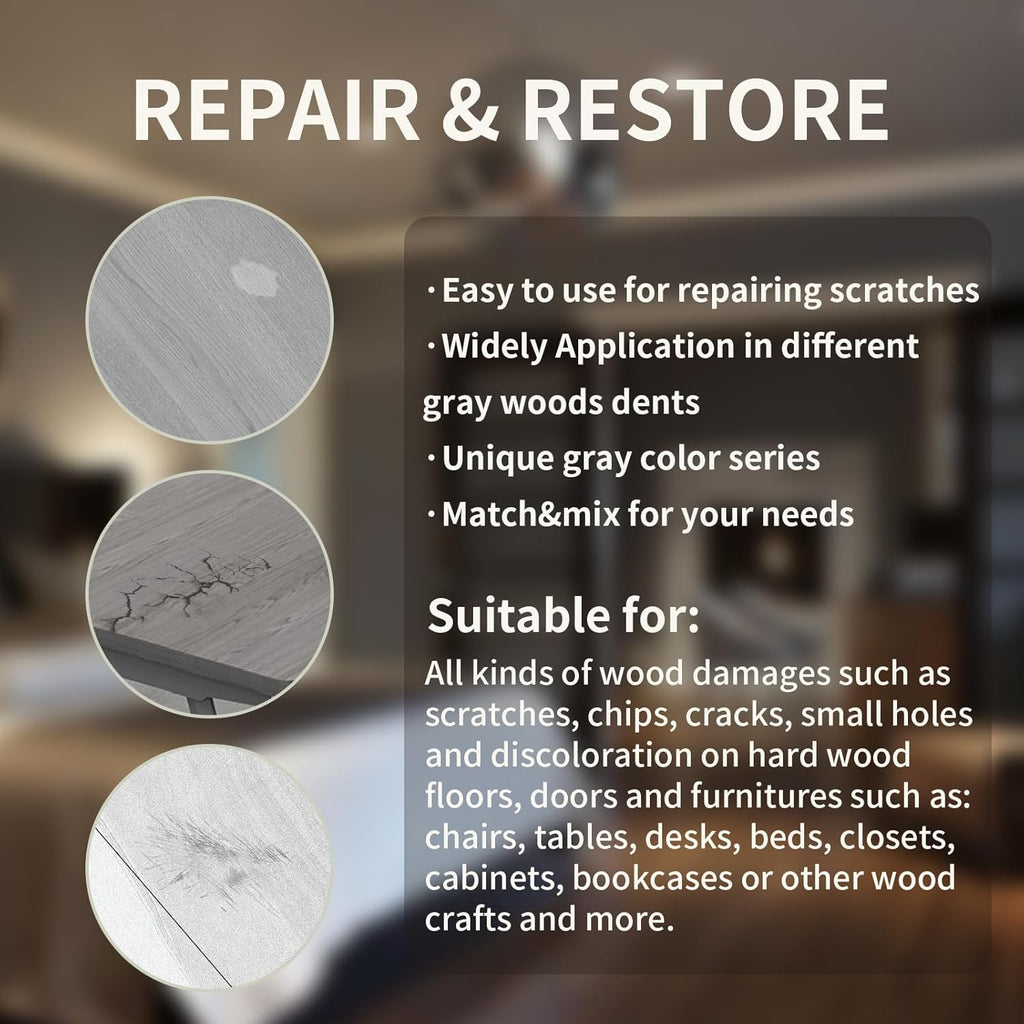 REPAIR & RESTORE

· Easy to use for repairing scratches
· Widely Application in different gray woods dents
· Unique gray color series
· Match&mix for your needs

Suitable for:
All kinds of wood damages such as scratches, chips, cracks, small holes and discoloration on hard wood floors, doors and furnitures such as: chairs, tables, desks, beds, closets, cabinets, bookcases or other wood crafts and more.